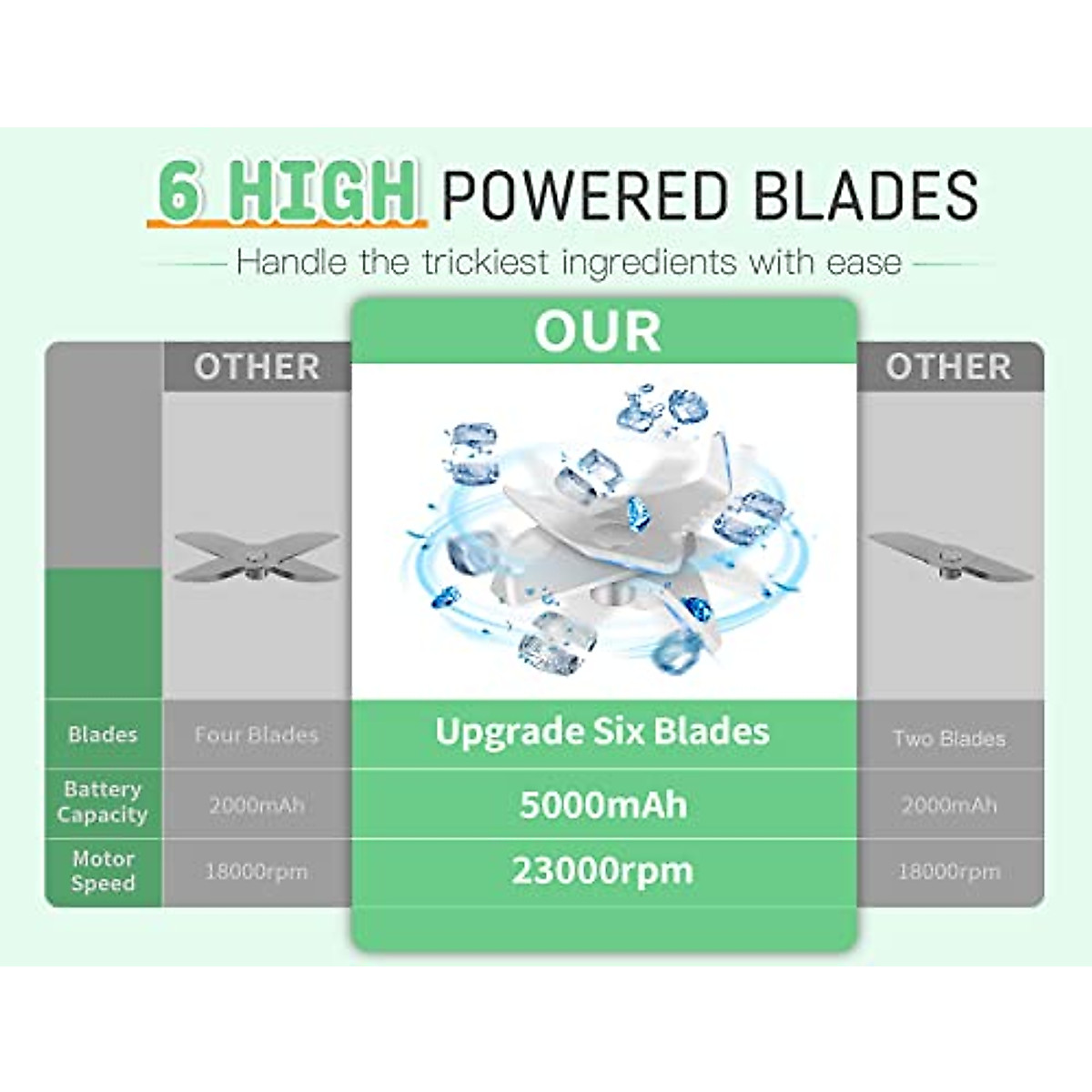 6 HIGH POWERED BLADES

Handle the trickiest ingredients with ease

| | OTHER | OUR | OTHER |
|---|---|---|---|
| Blades | Four Blades | Upgrade Six Blades | Two Blades |
| Battery Capacity | 2000mAh | 5000mAh | 2000mAh |
| Motor Speed | 18000rpm | 23000rpm | 18000rpm |